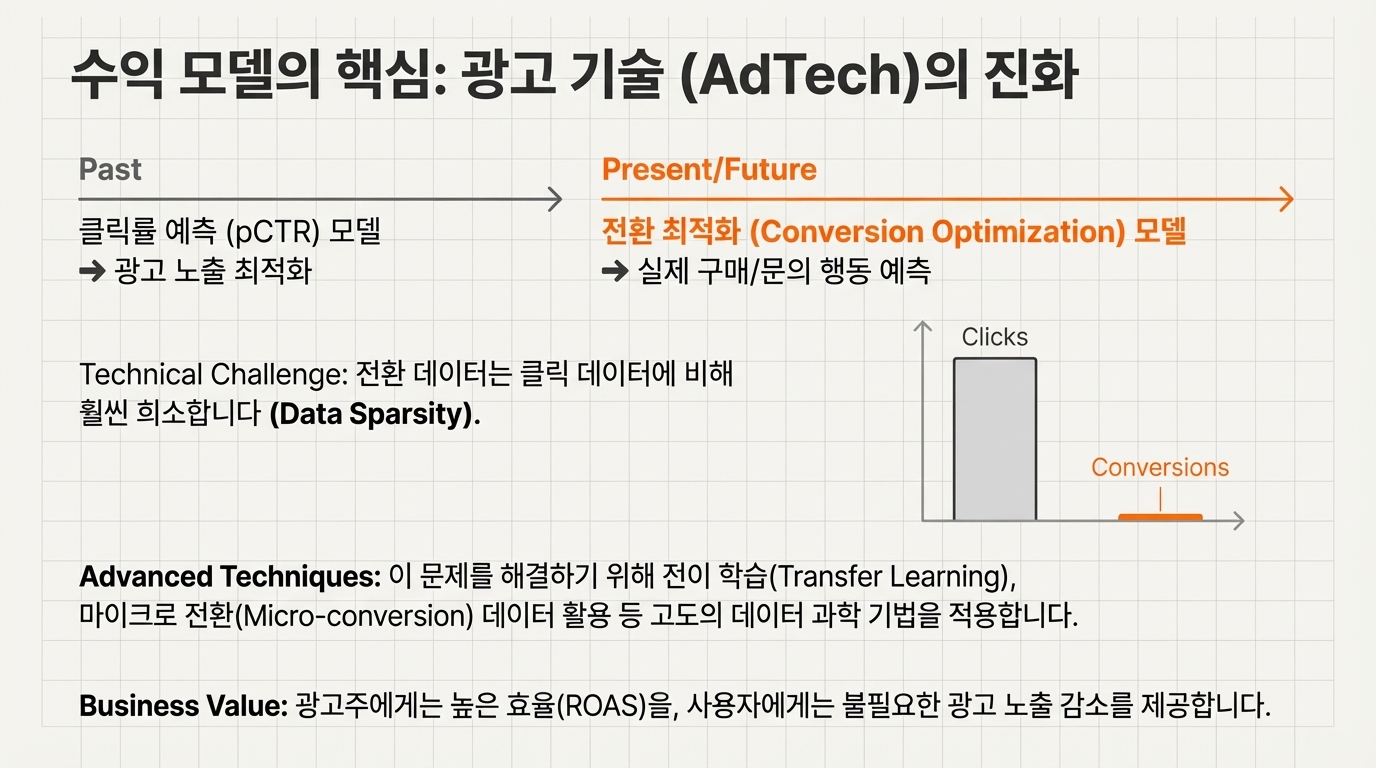 수익 모델의 핵심: 광고 기술 (AdTech)의 진화

Past

클릭률 예측 (pCTR) 모델
➜ 광고 노출 최적화

Present/Future

전환 최적화 (Conversion Optimization) 모델
➜ 실제 구매/문의 행동 예측

Technical Challenge: 전환 데이터는 클릭 데이터에 비해 훨씬 희소합니다 (Data Sparsity).

Clicks

Conversions

Advanced Techniques: 이 문제를 해결하기 위해 전이 학습(Transfer Learning), 마이크로 전환(Micro-conversion) 데이터 활용 등 고도의 데이터 과학 기법을 적용합니다.

Business Value: 광고주에게는 높은 효율(ROAS)을, 사용자에게는 불필요한 광고 노출 감소를 제공합니다.